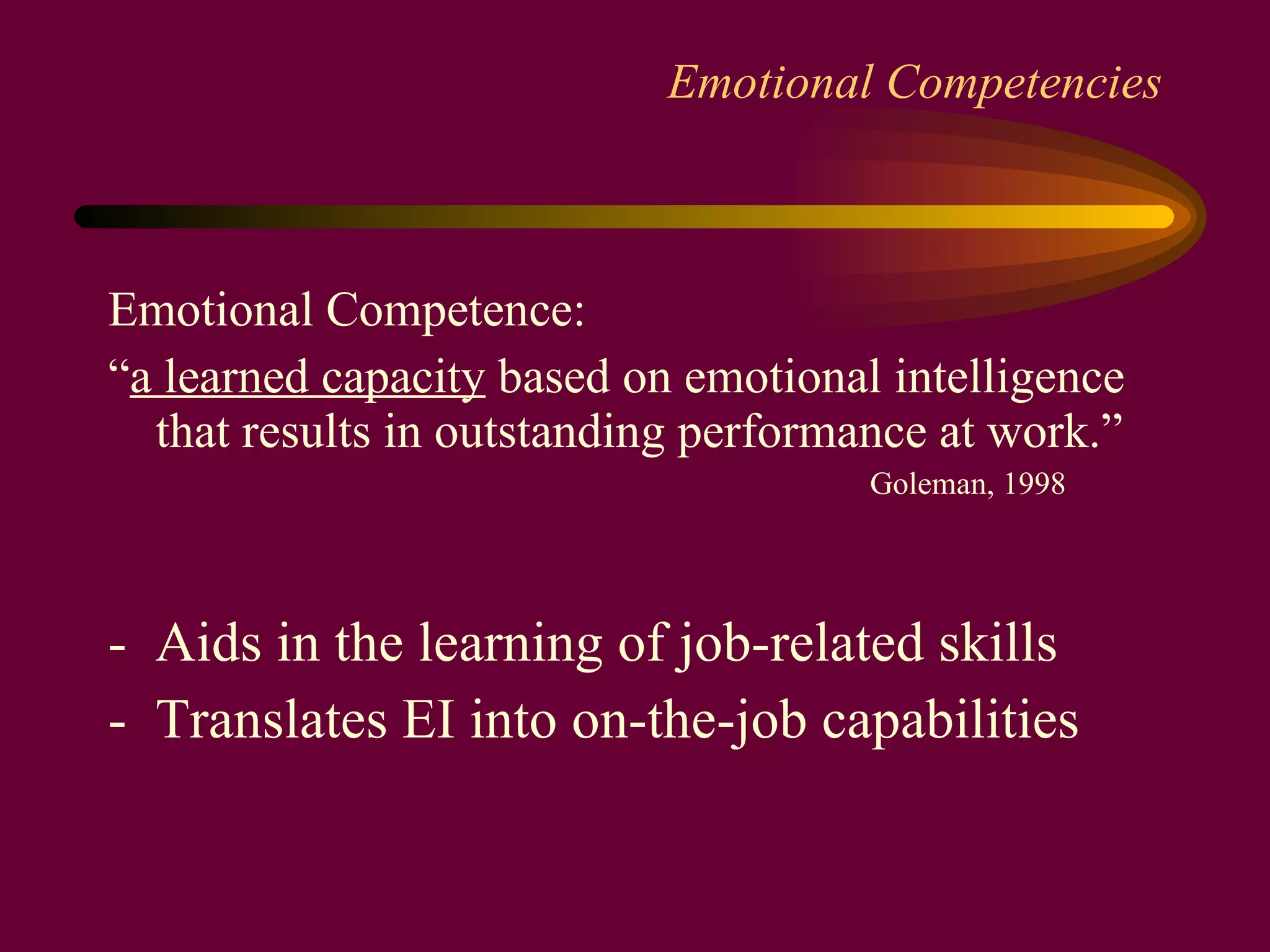 Emotional Competencies

Emotional Competence:

“a learned capacity based on emotional intelligence that results in outstanding performance at work.”

Goleman, 1998

- Aids in the learning of job-related skills
- Translates EI into on-the-job capabilities